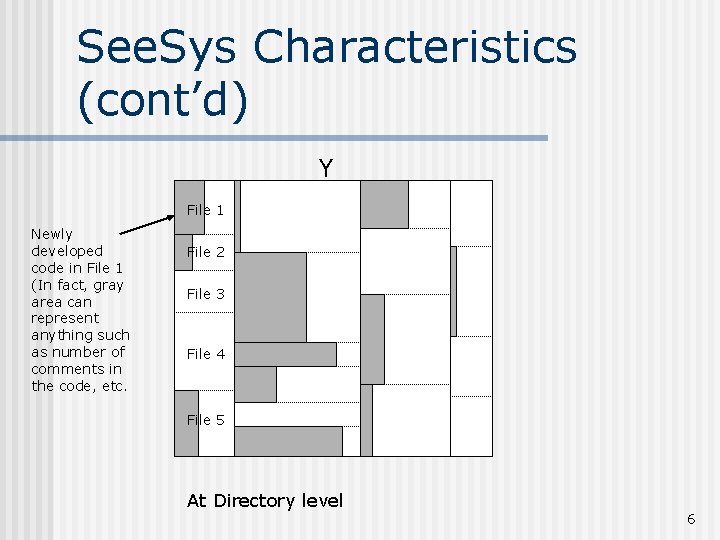 SeeSys Characteristics (cont'd)

Y

Newly developed code in File 1 (In fact, gray area can represent anything such as number of comments in the code, etc.

File 1

File 2

File 3

File 4

File 5

At Directory level

6